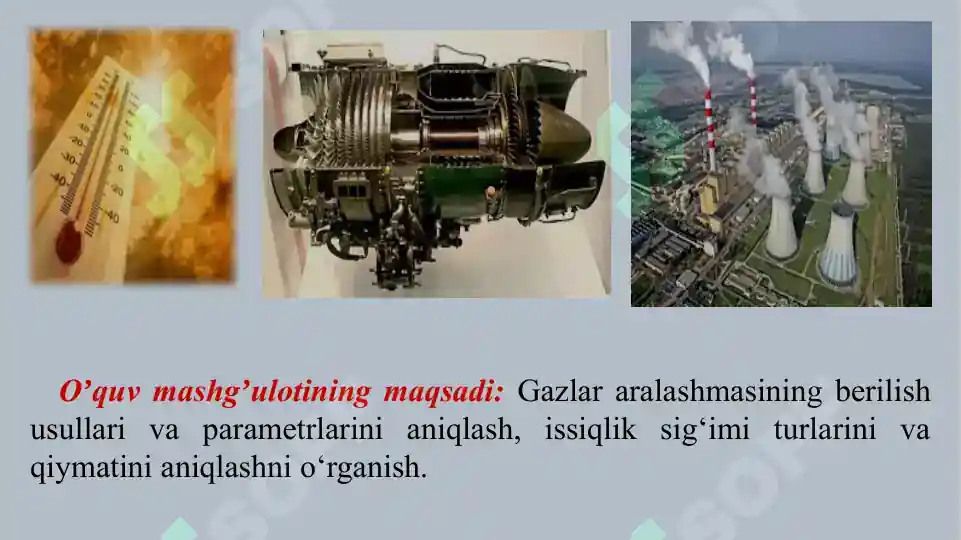 O’quv mashg’ulotining maqsadi: Gazlar aralashmasining berilish usullari va parametrlarini aniqlash, issiqlik sig‘imi turlarini va qiymatini aniqlashni o‘rganish.